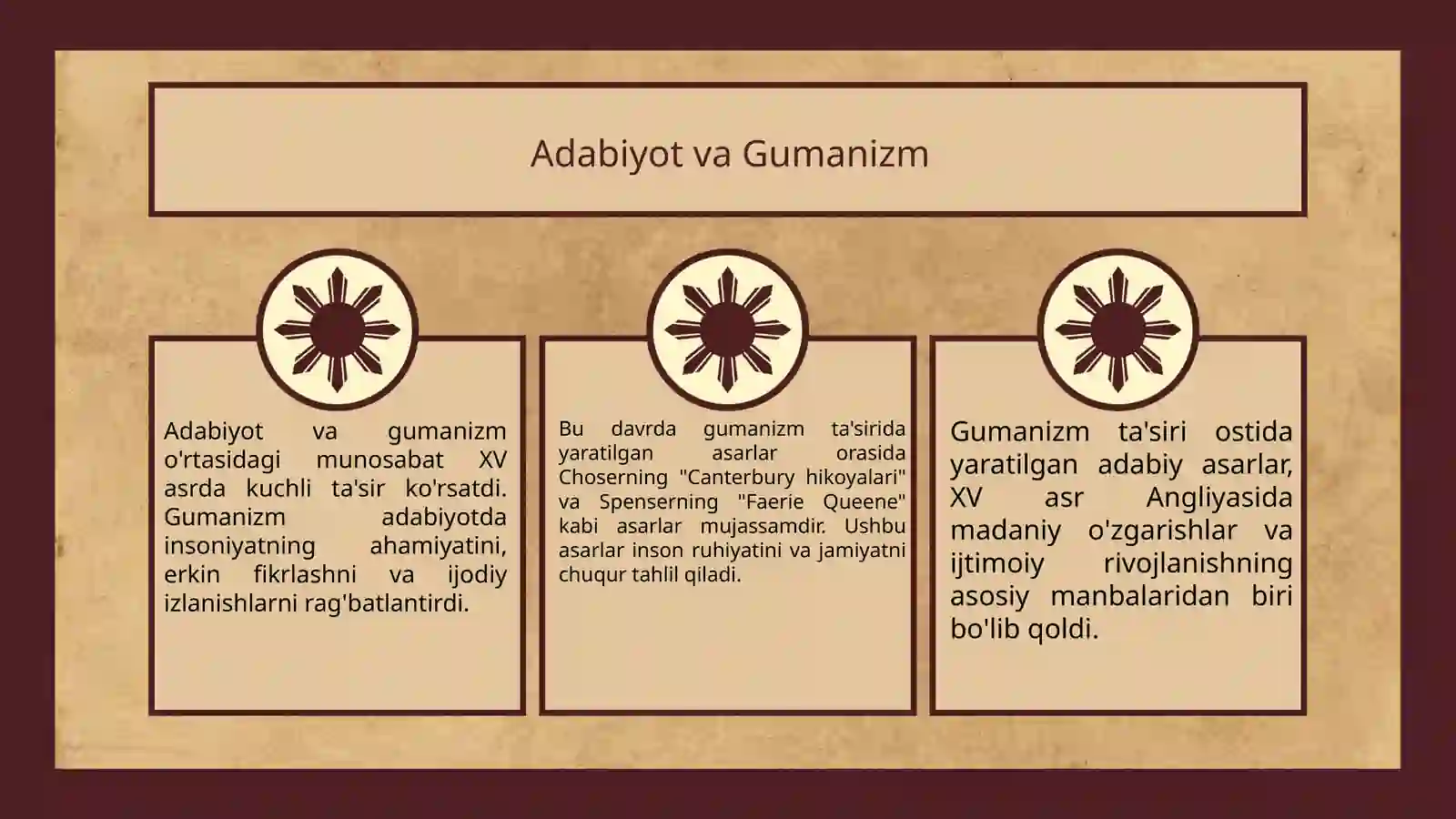 Adabiyot va Gumanizm

Adabiyot va gumanizm o'rtasidagi munosabat XV asrda kuchli ta'sir ko'rsatdi. Gumanizm adabiyotda insoniyatning ahamiyatini, erkin fikrlashni va ijodiy izlanishlarni rag'batlantirdi.

Bu davrda gumanizm ta'sirida yaratilgan asarlar orasida Choserning "Canterbury hikoyalari" va Spenserning "Faerie Queene" kabi asarlar mujassamdir. Ushbu asarlar inson ruhiyatini va jamiyatni chuqur tahlil qiladi.

Gumanizm ta'siri ostida yaratilgan adabiy asarlar, XV asr Angliyasida madaniy o'zgarishlar va ijtimoiy rivojlanishning asosiy manbalaridan biri bo'lib qoldi.